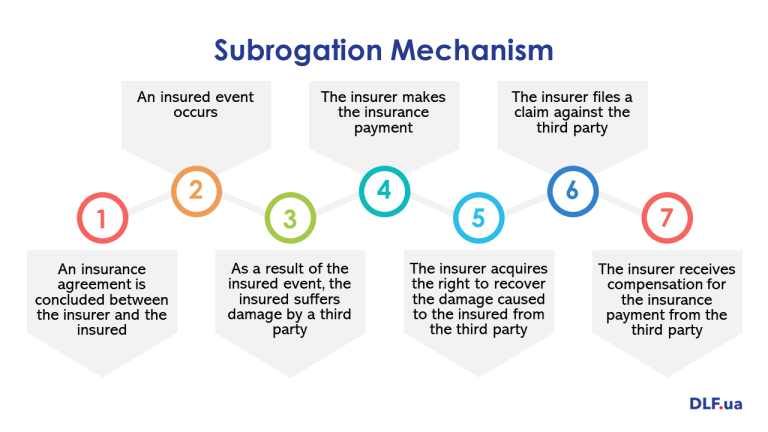 Subrogation Mechanism

1

An insurance agreement is concluded between the insurer and the insured

2

An insured event occurs

3

As a result of the insured event, the insured suffers damage by a third party

4

The insurer makes the insurance payment

5

The insurer acquires the right to recover the damage caused to the insured from the third party

6

The insurer files a claim against the third party

7

The insurer receives compensation for the insurance payment from the third party

DLF.ua